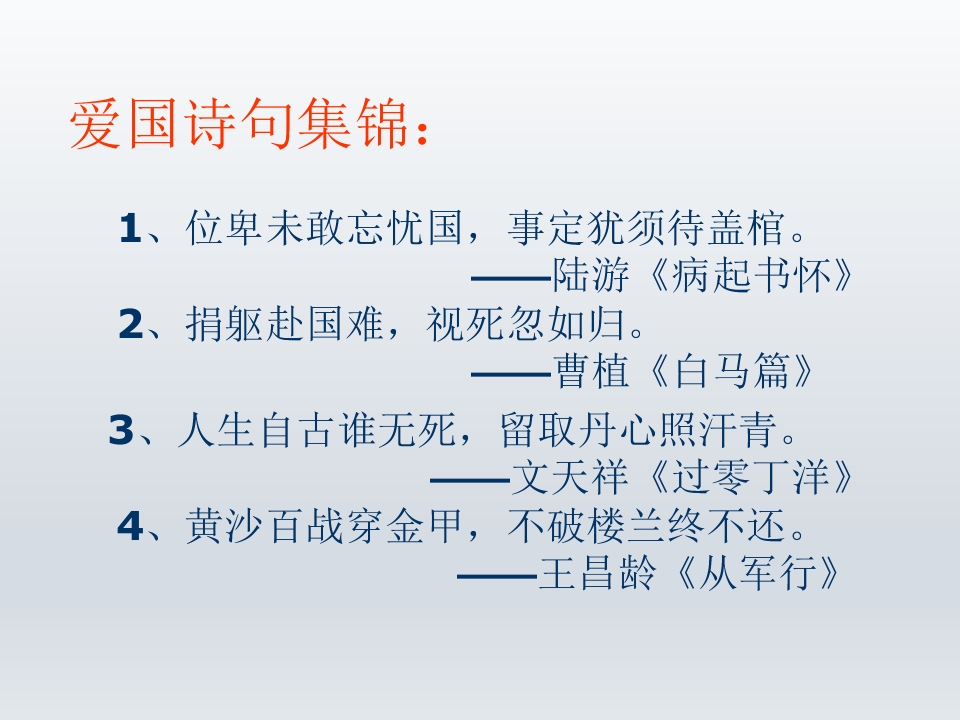 爱国诗句集锦：

1、位卑未敢忘忧国，事定犹须待盖棺。
——陆游《病起书怀》

2、捐躯赴国难，视死忽如归。
——曹植《白马篇》

3、人生自古谁无死，留取丹心照汗青。
——文天祥《过零丁洋》

4、黄沙百战穿金甲，不破楼兰终不还。
——王昌龄《从军行》